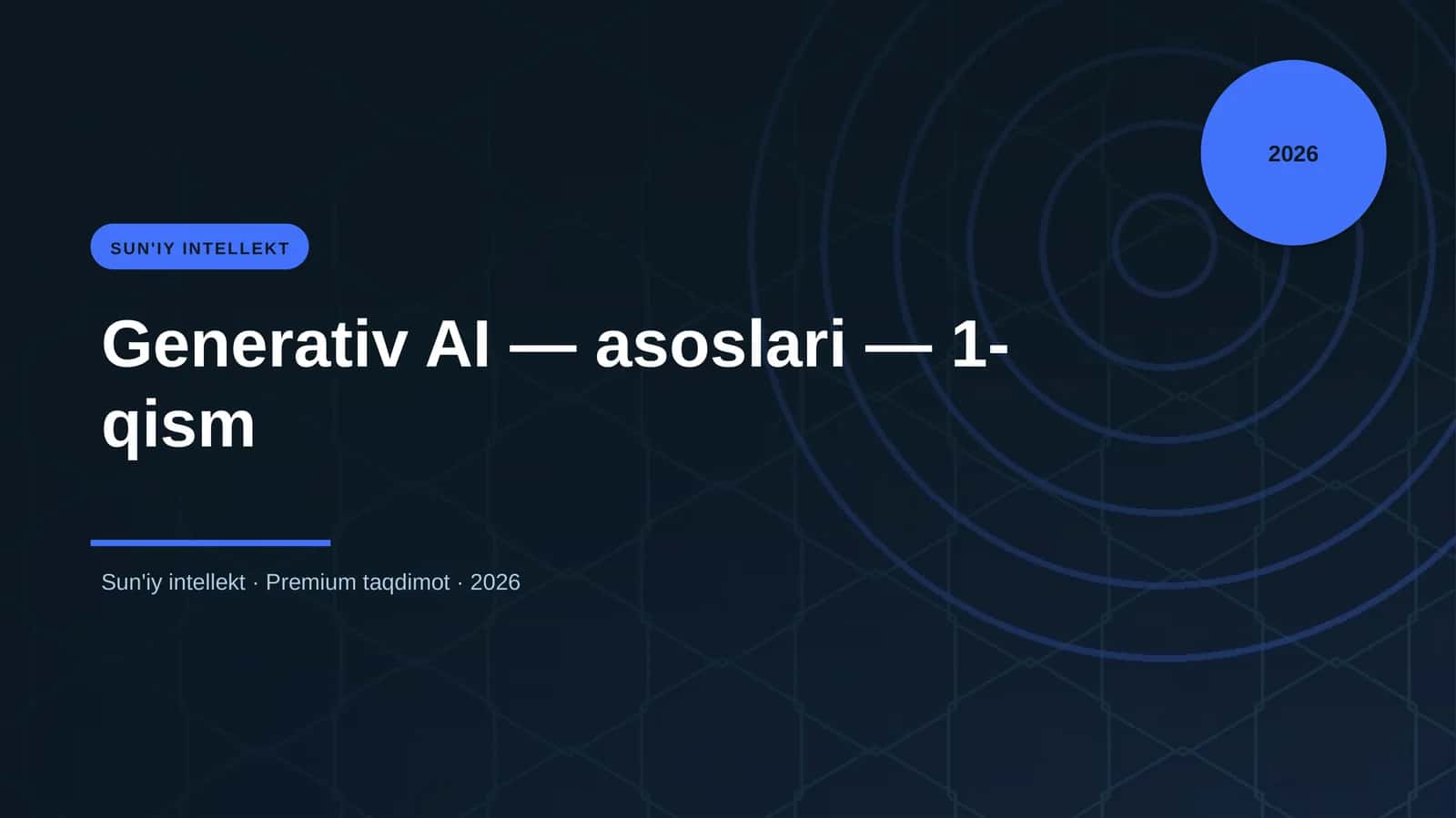 2026

SUN'IY INTELLEKT

Generativ AI — asoslari — 1-qism

Sun'iy intellekt · Premium taqdimot · 2026